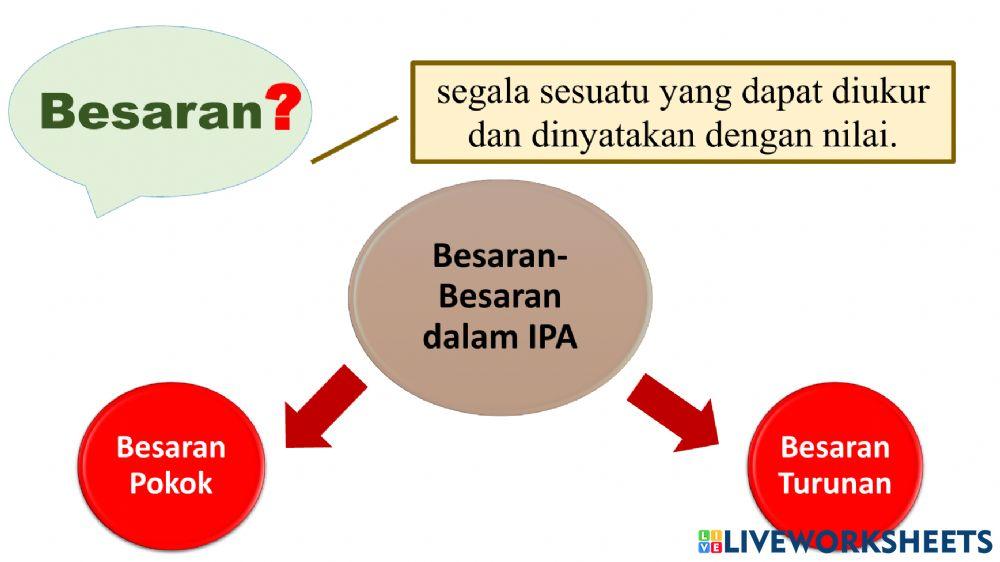 Besaran?

segala sesuatu yang dapat diukur dan dinyatakan dengan nilai.

Besaran-Besaran dalam IPA

Besaran Pokok

Besaran Turunan

LIVEWORKSHEETS